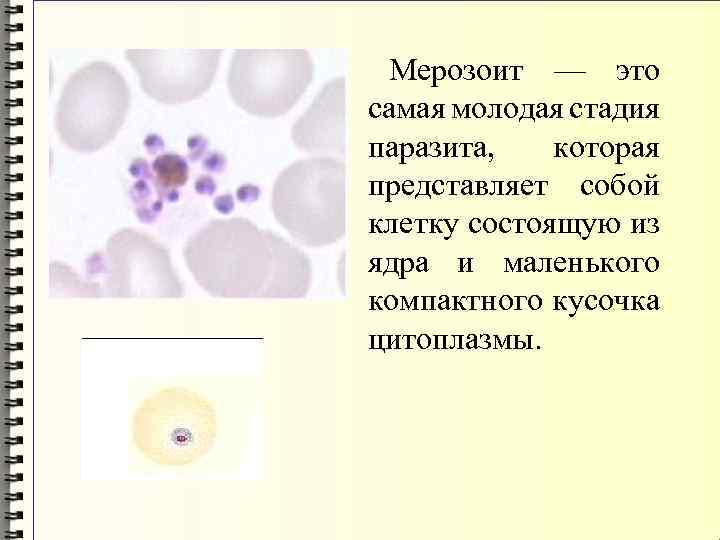 Мерозоит — это самая молодая стадия паразита, которая представляет собой клетку состоящую из ядра и маленького компактного кусочка цитоплазмы.